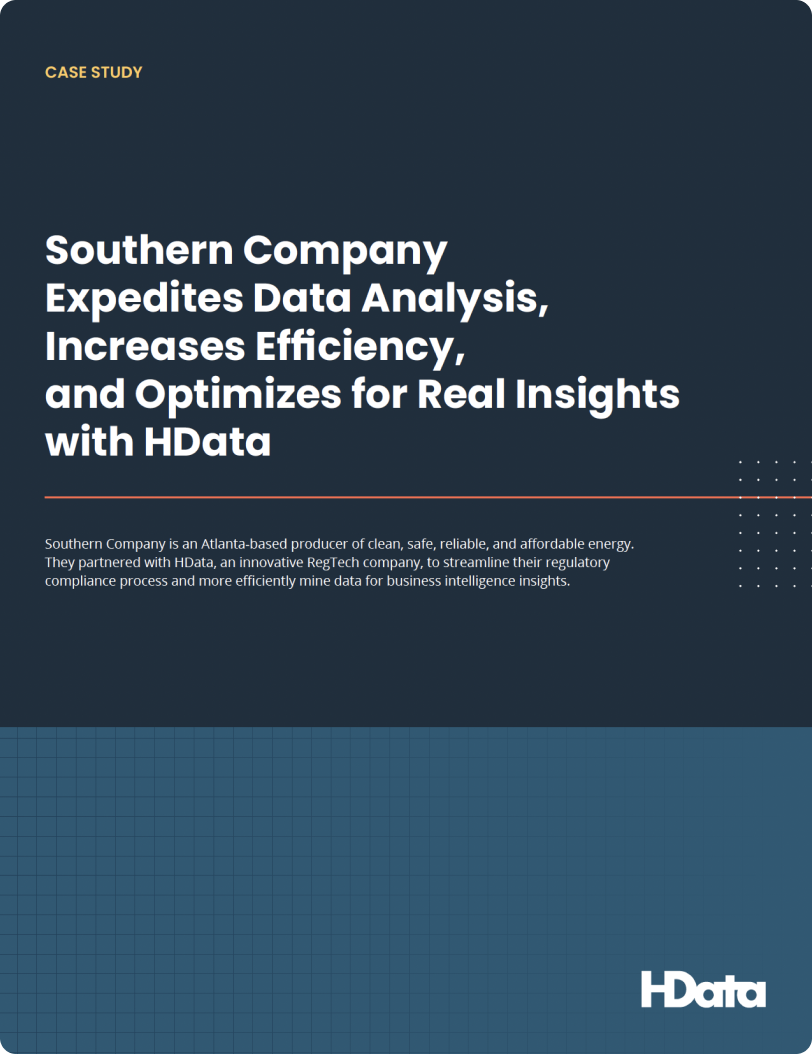 CASE STUDY

Southern Company Expedites Data Analysis, Increases Efficiency, and Optimizes for Real Insights with HData

Southern Company is an Atlanta-based producer of clean, safe, reliable, and affordable energy. They partnered with HData, an innovative RegTech company, to streamline their regulatory compliance process and more efficiently mine data for business intelligence insights.

HData